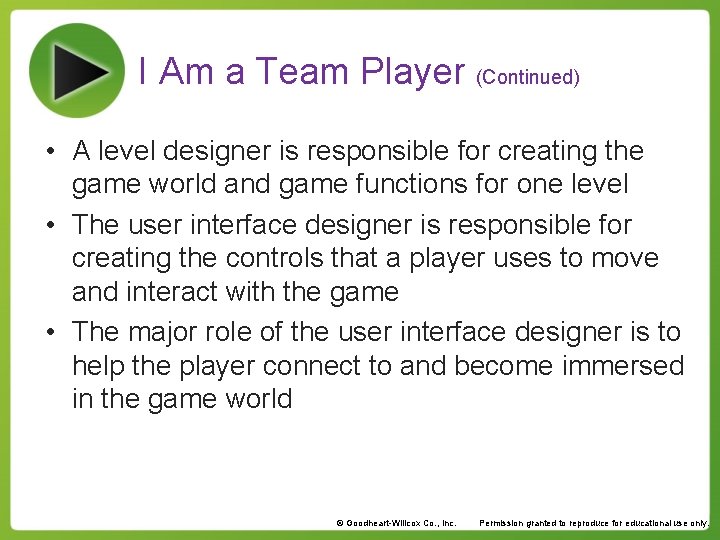 I Am a Team Player (Continued)

• A level designer is responsible for creating the game world and game functions for one level
• The user interface designer is responsible for creating the controls that a player uses to move and interact with the game
• The major role of the user interface designer is to help the player connect to and become immersed in the game world

© Goodheart-Willcox Co., Inc. Permission granted to reproduce for educational use only.